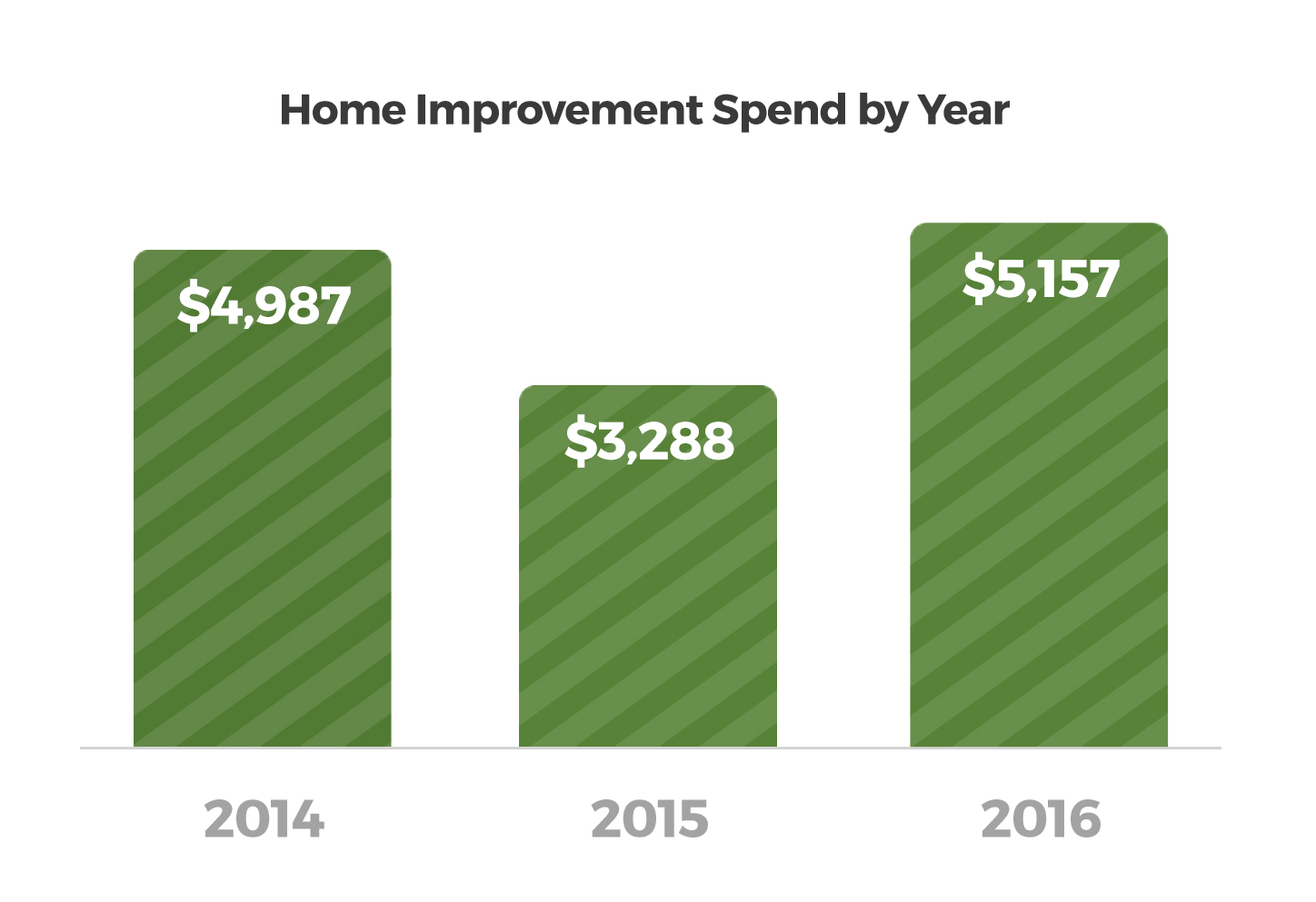 Home Improvement Spend by Year

\$4,987

\$3,288

\$5,157

2014

2015

2016